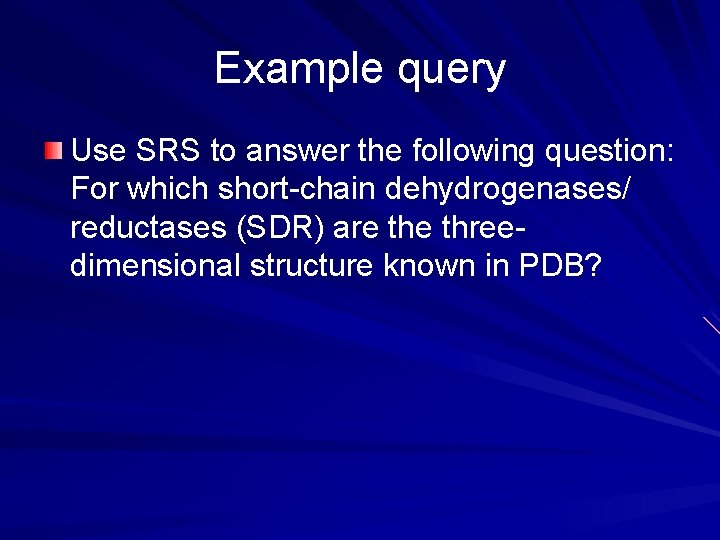 Example query

Use SRS to answer the following question: For which short-chain dehydrogenases/ reductases (SDR) are the three-dimensional structure known in PDB?